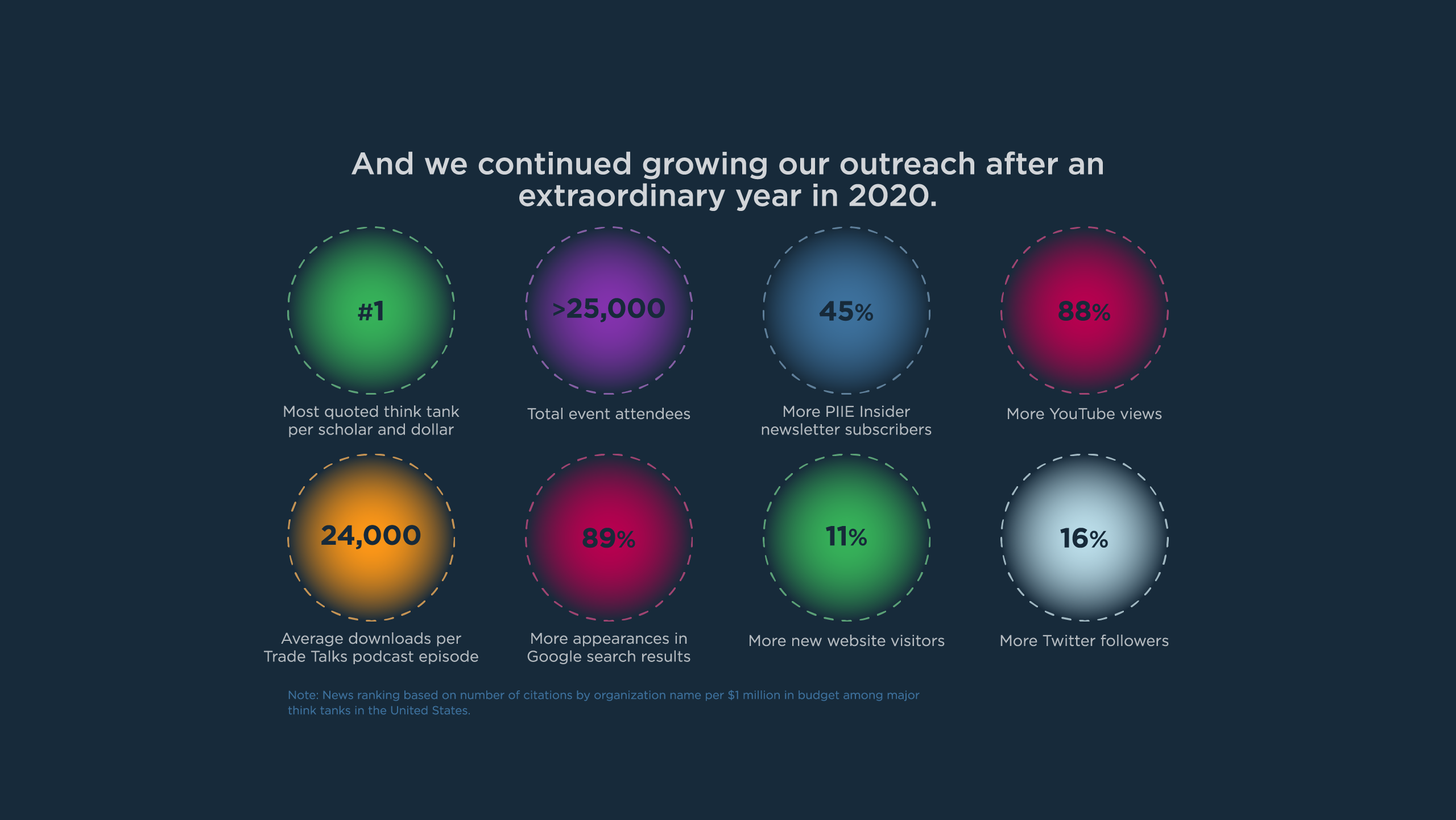 And we continued growing our outreach after an extraordinary year in 2020.

#1

Most quoted think tank per scholar and dollar

>25,000

Total event attendees

45%

More PIIE Insider newsletter subscribers

88%

More YouTube views

24,000

Average downloads per Trade Talks podcast episode

89%

More appearances in Google search results

11%

More new website visitors

16%

More Twitter followers

Note: News ranking based on number of citations by organization name per $1 million in budget among major think tanks in the United States.